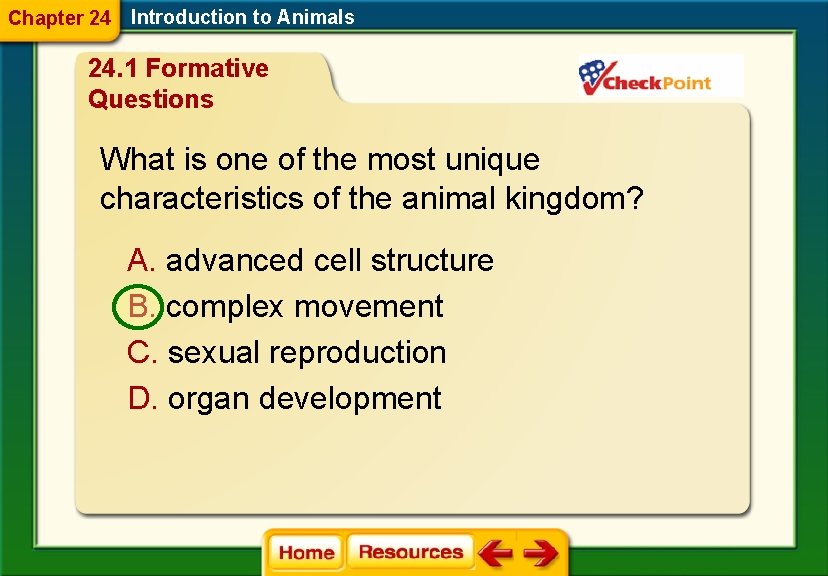 Chapter 24 Introduction to Animals

24.1 Formative Questions

CheckPoint

What is one of the most unique characteristics of the animal kingdom?

A. advanced cell structure

B. complex movement

C. sexual reproduction

D. organ development

Home Resources